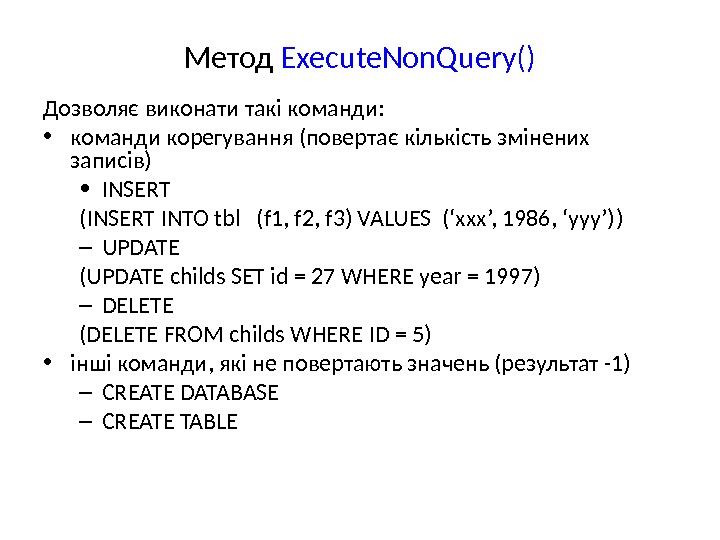 Метод ExecuteNonQuery()

Дозволяє виконати такі команди:

• команди корегування (повертає кількість змінених записів)

• INSERT

(INSERT INTO tbl (f1, f2, f3) VALUES (‘xxx’, 1986, ‘yyy’))

– UPDATE

(UPDATE childs SET id = 27 WHERE year = 1997)

– DELETE

(DELETE FROM childs WHERE ID = 5)

• інші команди, які не повертають значень (результат -1)

– CREATE DATABASE

– CREATE TABLE